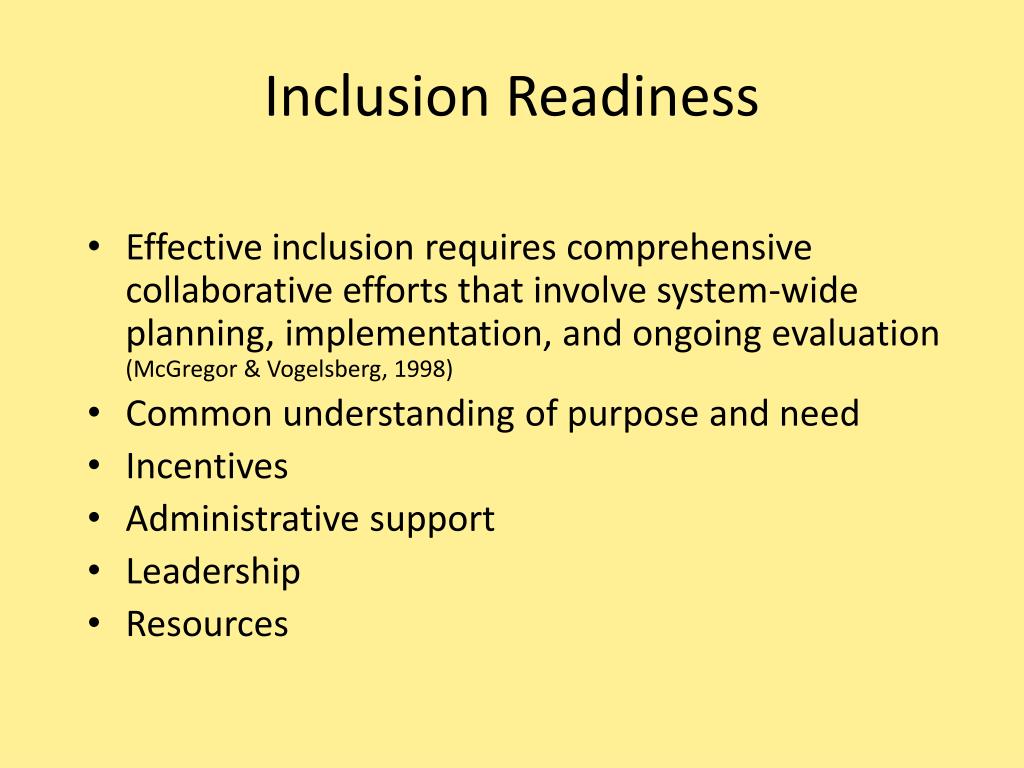 Inclusion Readiness

• Effective inclusion requires comprehensive collaborative efforts that involve system-wide planning, implementation, and ongoing evaluation (McGregor & Vogelsberg, 1998)
• Common understanding of purpose and need
• Incentives
• Administrative support
• Leadership
• Resources